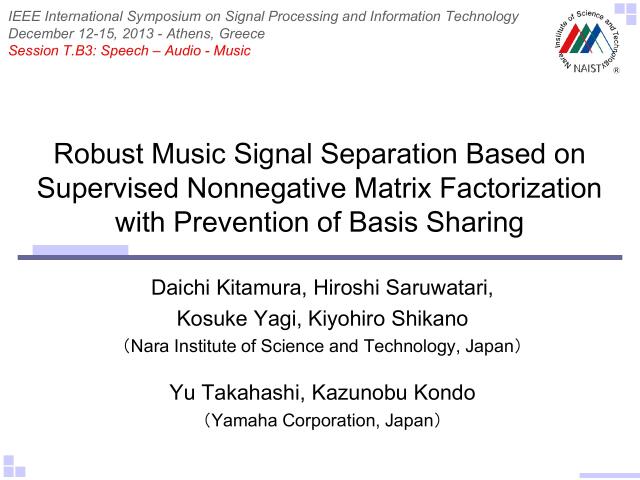 IEEE International Symposium on Signal Processing and Information Technology
December 12-15, 2013 - Athens, Greece
Session T.B3: Speech – Audio - Music

Nara Institute of Science and Technology
NAIST ®

Robust Music Signal Separation Based on Supervised Nonnegative Matrix Factorization with Prevention of Basis Sharing

Daichi Kitamura, Hiroshi Saruwatari,
Kosuke Yagi, Kiyohiro Shikano
（Nara Institute of Science and Technology, Japan）

Yu Takahashi, Kazunobu Kondo
（Yamaha Corporation, Japan）